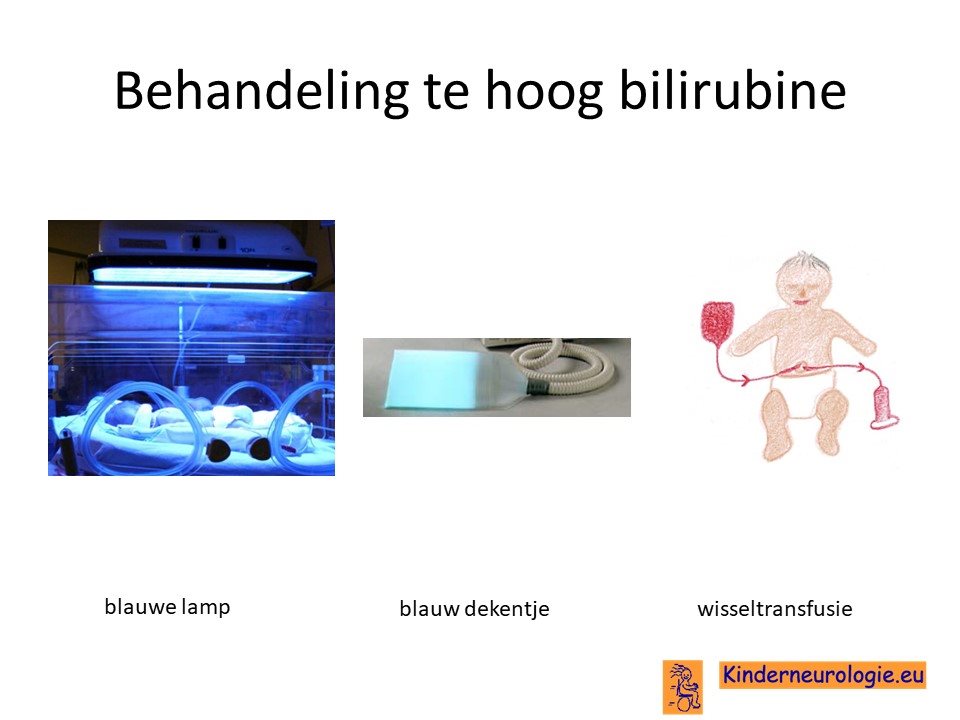 Behandeling te hoog bilirubine

blauwe lamp

blauw dekentje

wisseltransfusie

Kinderneurologie.eu